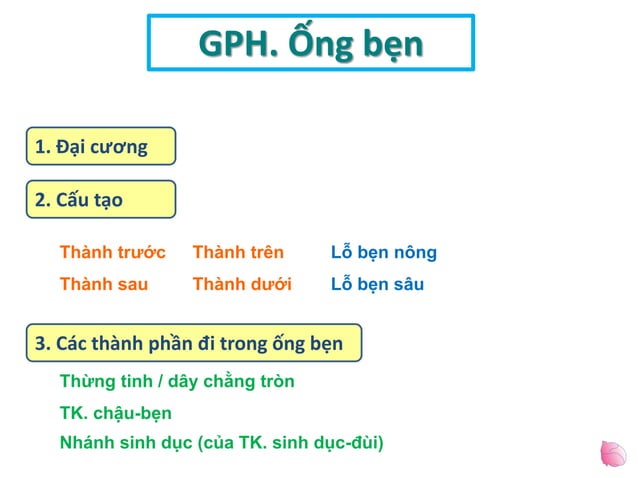 GPH. Ống bẹn

1. Đại cương

2. Cấu tạo

Thành trước
Thành sau

Thành trên
Thành dưới

Lỗ bẹn nông
Lỗ bẹn sâu

3. Các thành phần đi trong ống bẹn

Thừng tinh / dây chằng tròn

TK. chậu-bẹn

Nhánh sinh dục (của TK. sinh dục-đùi)